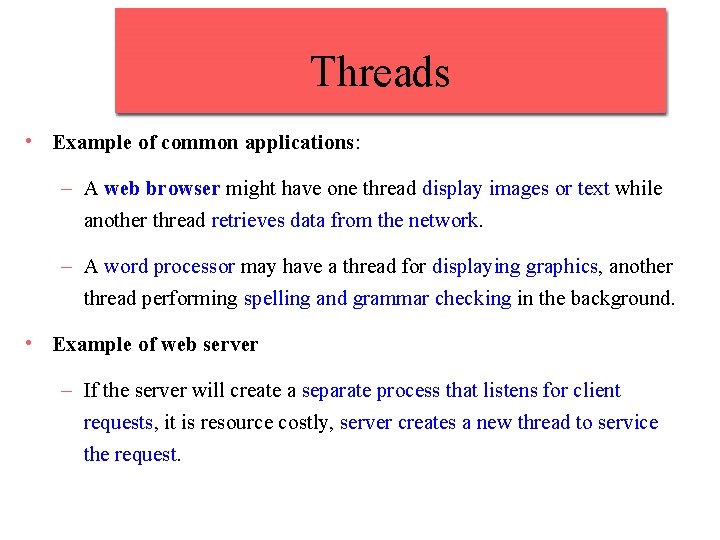 Threads

• Example of common applications:

– A web browser might have one thread display images or text while another thread retrieves data from the network.

– A word processor may have a thread for displaying graphics, another thread performing spelling and grammar checking in the background.

• Example of web server

– If the server will create a separate process that listens for client requests, it is resource costly, server creates a new thread to service the request.